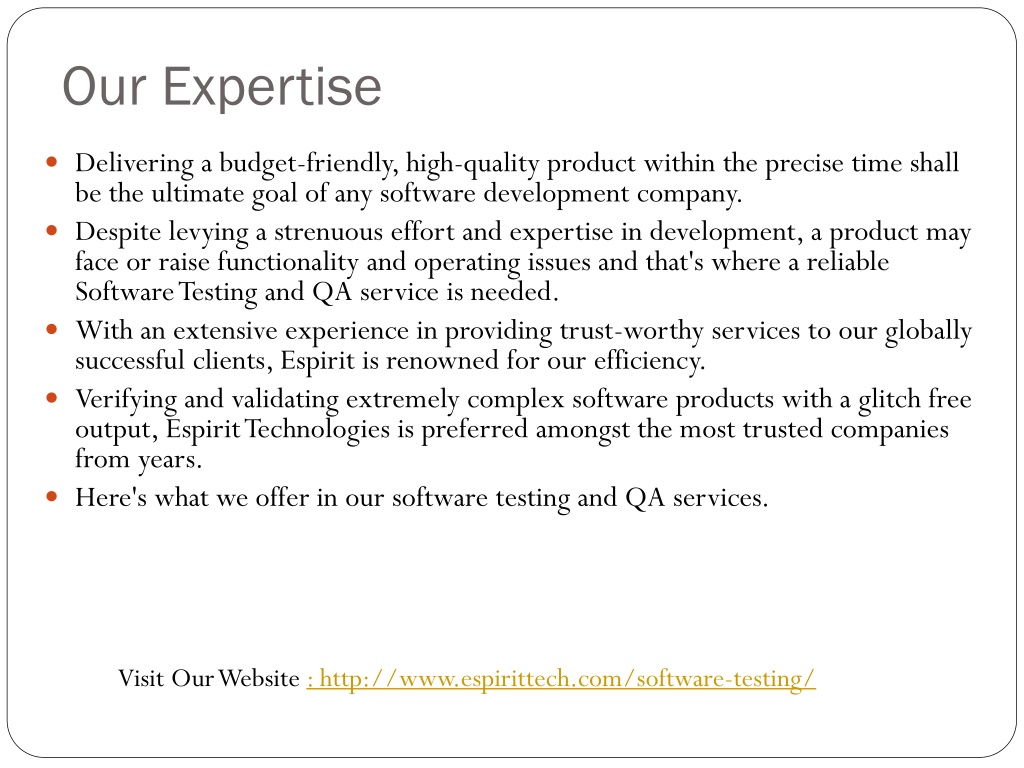 Our Expertise

- Delivering a budget-friendly, high-quality product within the precise time shall be the ultimate goal of any software development company.
- Despite levying a strenuous effort and expertise in development, a product may face or raise functionality and operating issues and that's where a reliable Software Testing and QA service is needed.
- With an extensive experience in providing trust-worthy services to our globally successful clients, Espirit is renowned for our efficiency.
- Verifying and validating extremely complex software products with a glitch free output, Espirit Technologies is preferred amongst the most trusted companies from years.
- Here's what we offer in our software testing and QA services.

Visit Our Website : http://www.espirittech.com/software-testing/